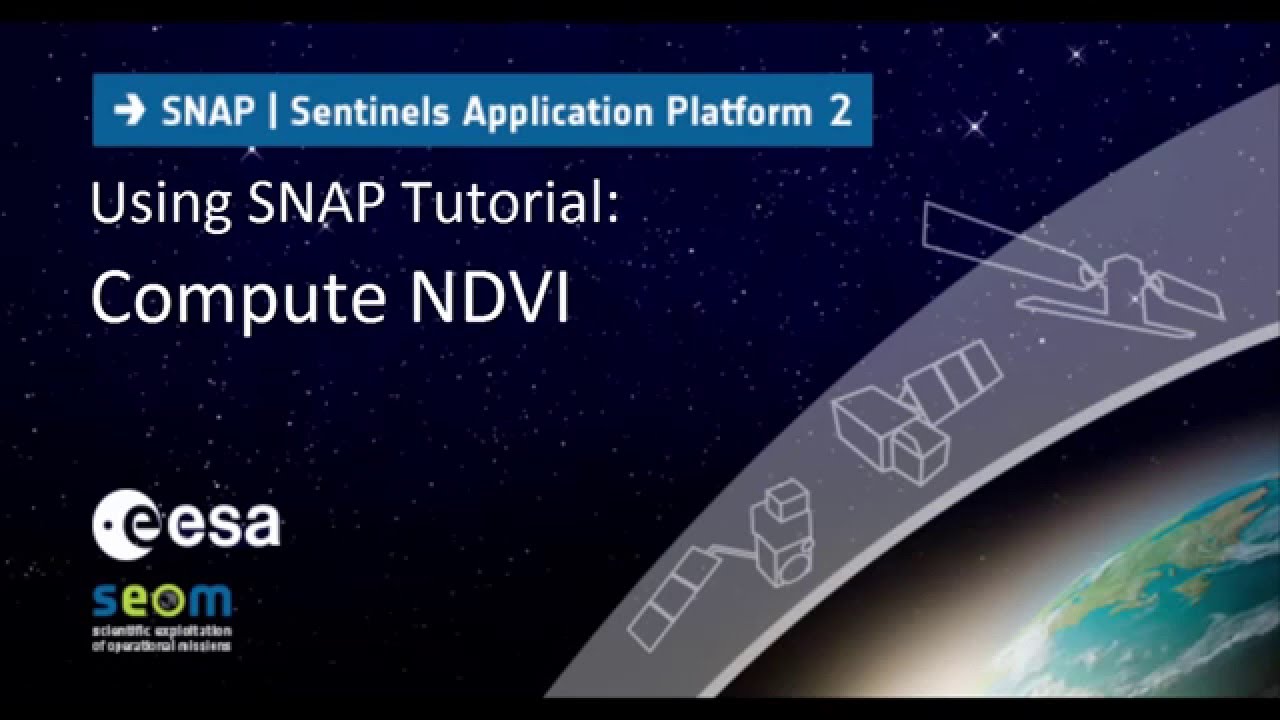 → SNAP | Sentinels Application Platform 2

Using SNAP Tutorial:

Compute NDVI

esa

seom

scientific exploitation of operational missions